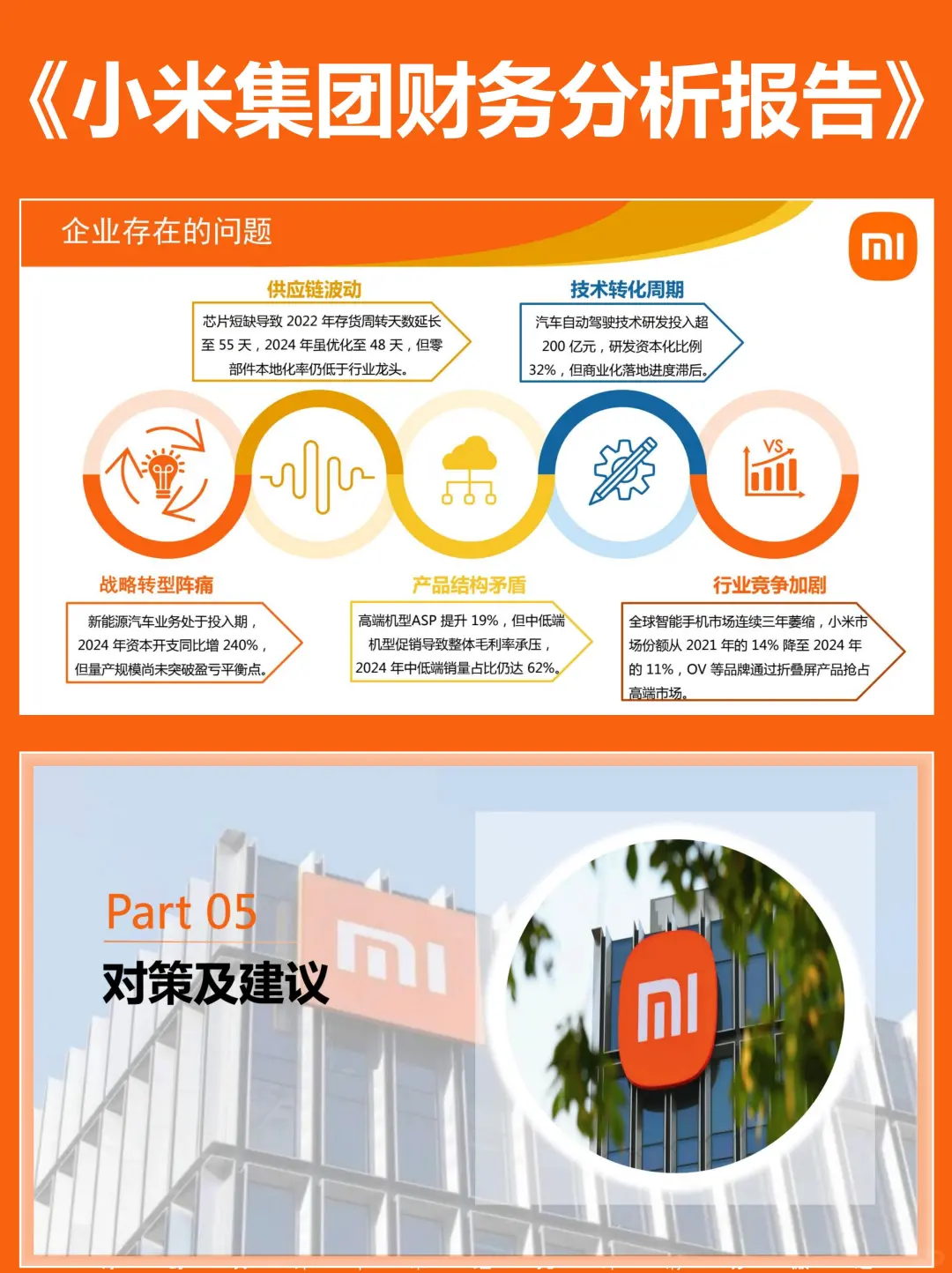 《小米集团财务分析报告》

企业存在的问题

供应链波动

芯片短缺导致 2022 年存货周转天数延长至 55 天，2024 年虽优化至 48 天，但零部件本地化率仍低于行业龙头。

技术转化周期

汽车自动驾驶技术研发投入超 200 亿元，研发资本化比例 32%，但商业化落地进度滞后。

VS

战略转型阵痛

新能源汽车业务处于投入期，2024 年资本开支同比增 240%，但量产规模尚未突破盈亏平衡点。

产品结构矛盾

高端机型ASP 提升 19%，但中低端机型促销导致整体毛利率承压，2024 年中低端销量占比仍达 62%。

行业竞争加剧

全球智能手机市场连续三年萎缩，小米市场份额从 2021 年的 14% 降至 2024 年的 11%，OV 等品牌通过折叠屏产品抢占高端市场。

Part 05

对策及建议